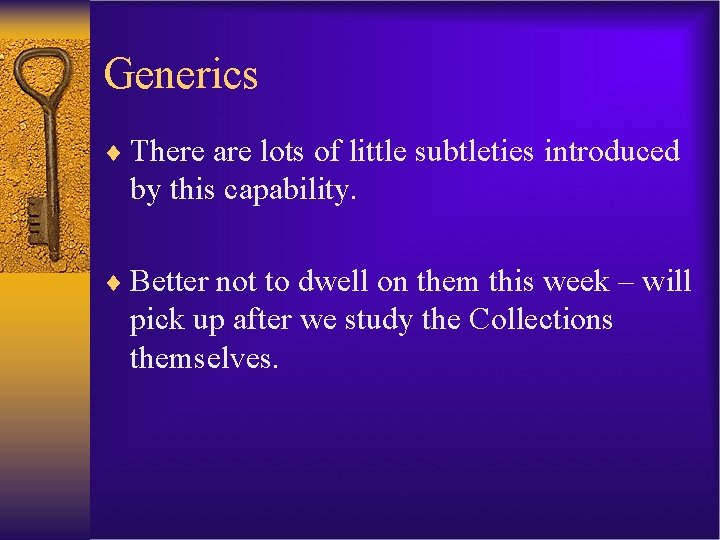 Generics

♦ There are lots of little subtleties introduced by this capability.

♦ Better not to dwell on them this week – will pick up after we study the Collections themselves.